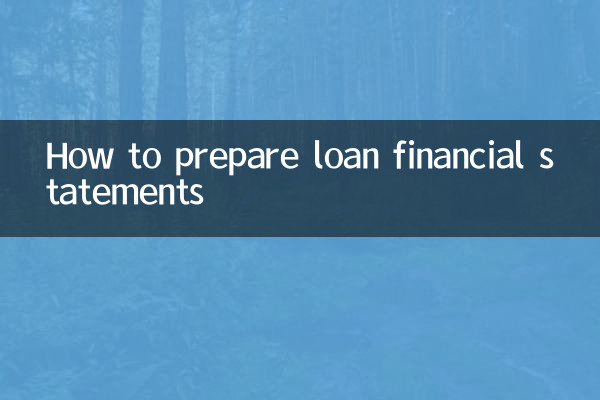 How to prepare loan financial statements